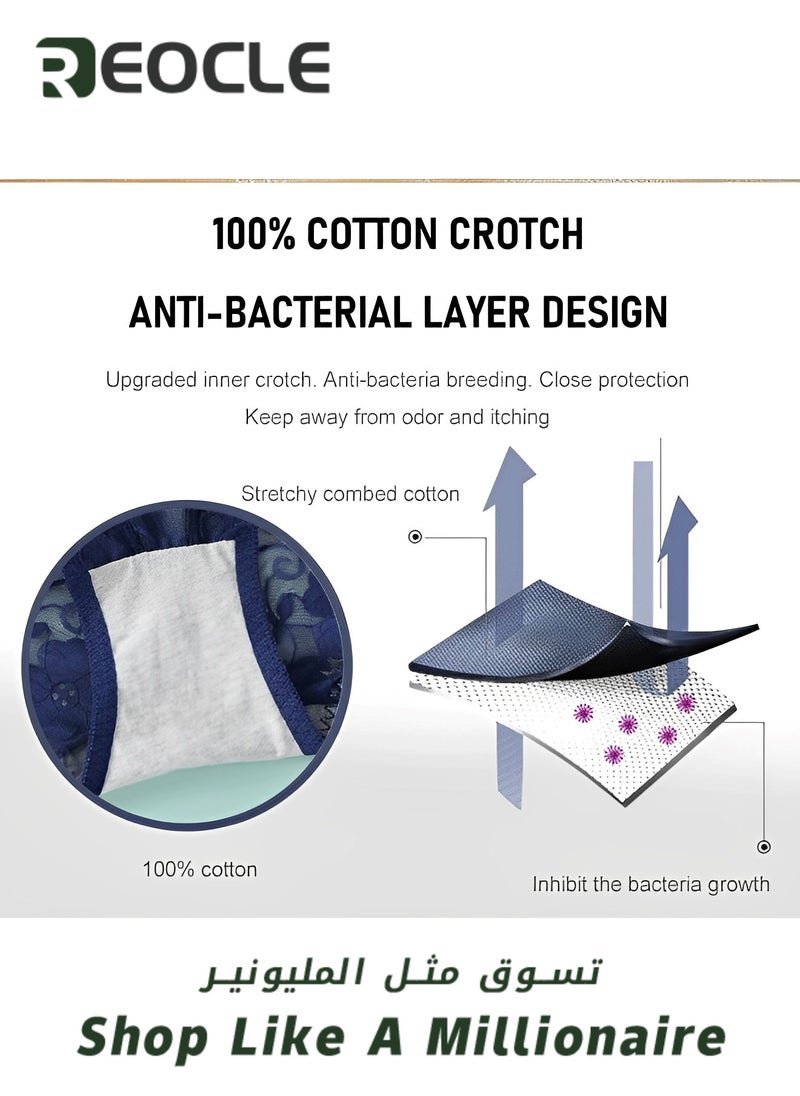 REOCLE

100% COTTON CROTCH

ANTI-BACTERIAL LAYER DESIGN

Upgraded inner crotch. Anti-bacteria breeding. Close protection

Keep away from odor and itching

Stretchy combed cotton

100% cotton

Inhibit the bacteria growth

تسوق مثل المليونير

Shop Like A Millionaire